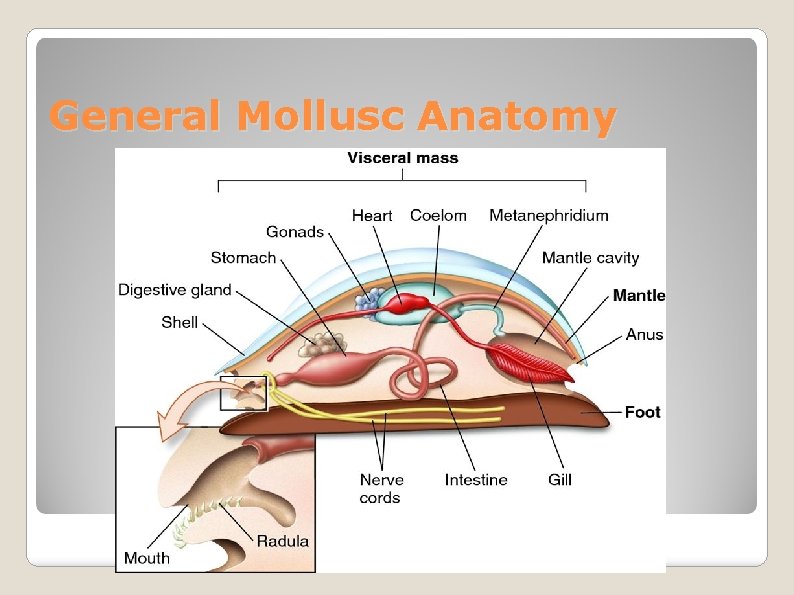 General Mollusc Anatomy

Visceral mass

Heart
Coelom
Metanephridium
Gonads
Stomach
Mantle cavity
Digestive gland
Mantle
Shell
Anus
Foot
Nerve cords
Intestine
Gill
Mouth
Radula